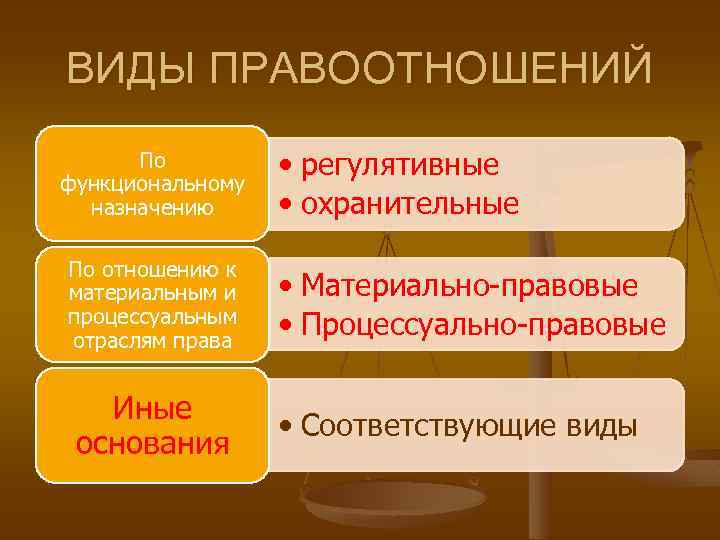 ВИДЫ ПРАВООТНОШЕНИЙ

По функциональному назначению

• регулятивные
• охранительные

По отношению к материальным и процессуальным отраслям права

• Материально-правовые
• Процессуально-правовые

Иные основания

• Соответствующие виды